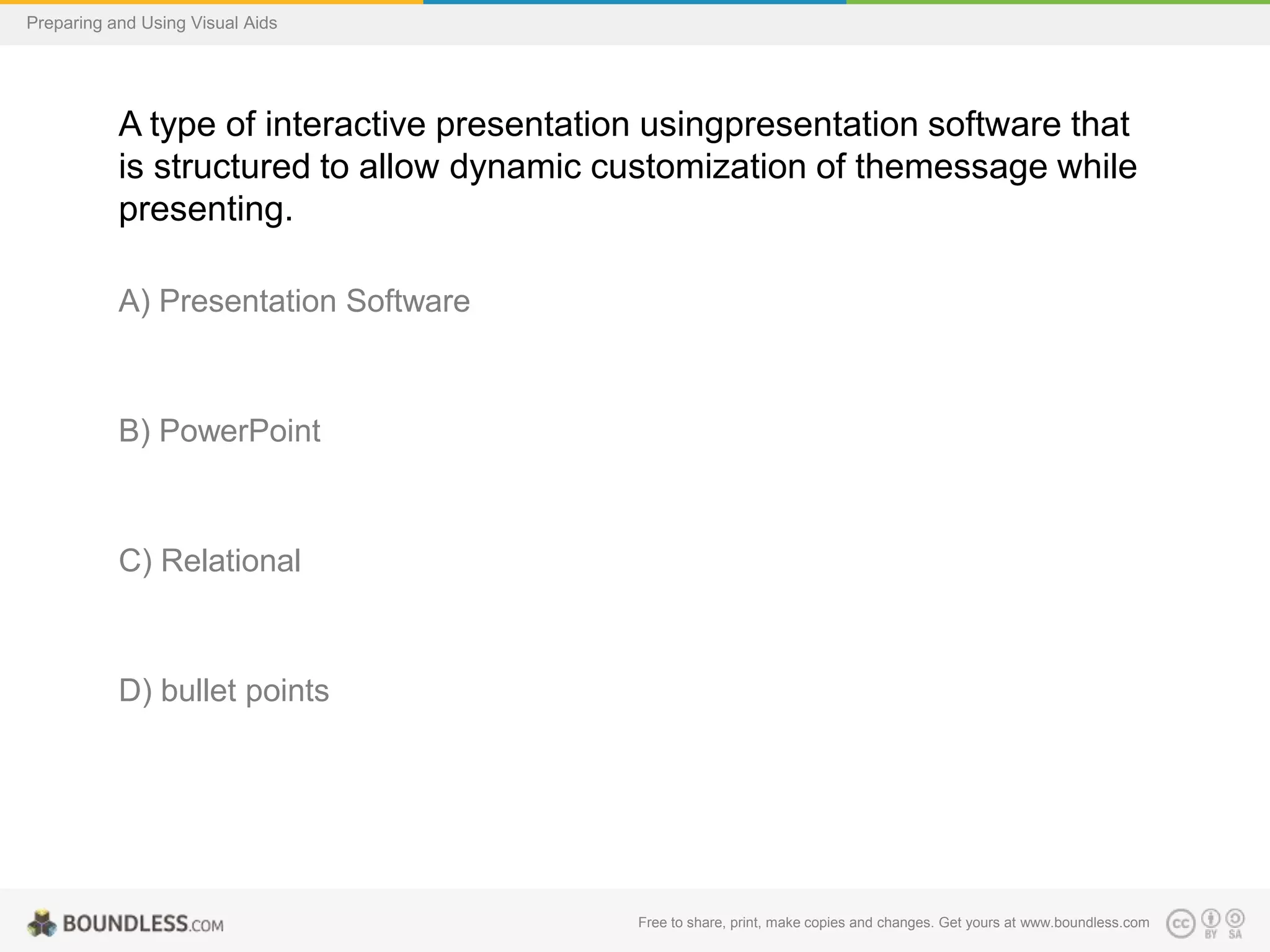 Preparing and Using Visual Aids

A type of interactive presentation usingpresentation software that is structured to allow dynamic customization of themessage while presenting.

A) Presentation Software

B) PowerPoint

C) Relational

D) bullet points

BOUNDLESS.COM

Free to share, print, make copies and changes. Get yours at www.boundless.com

cc BY SA